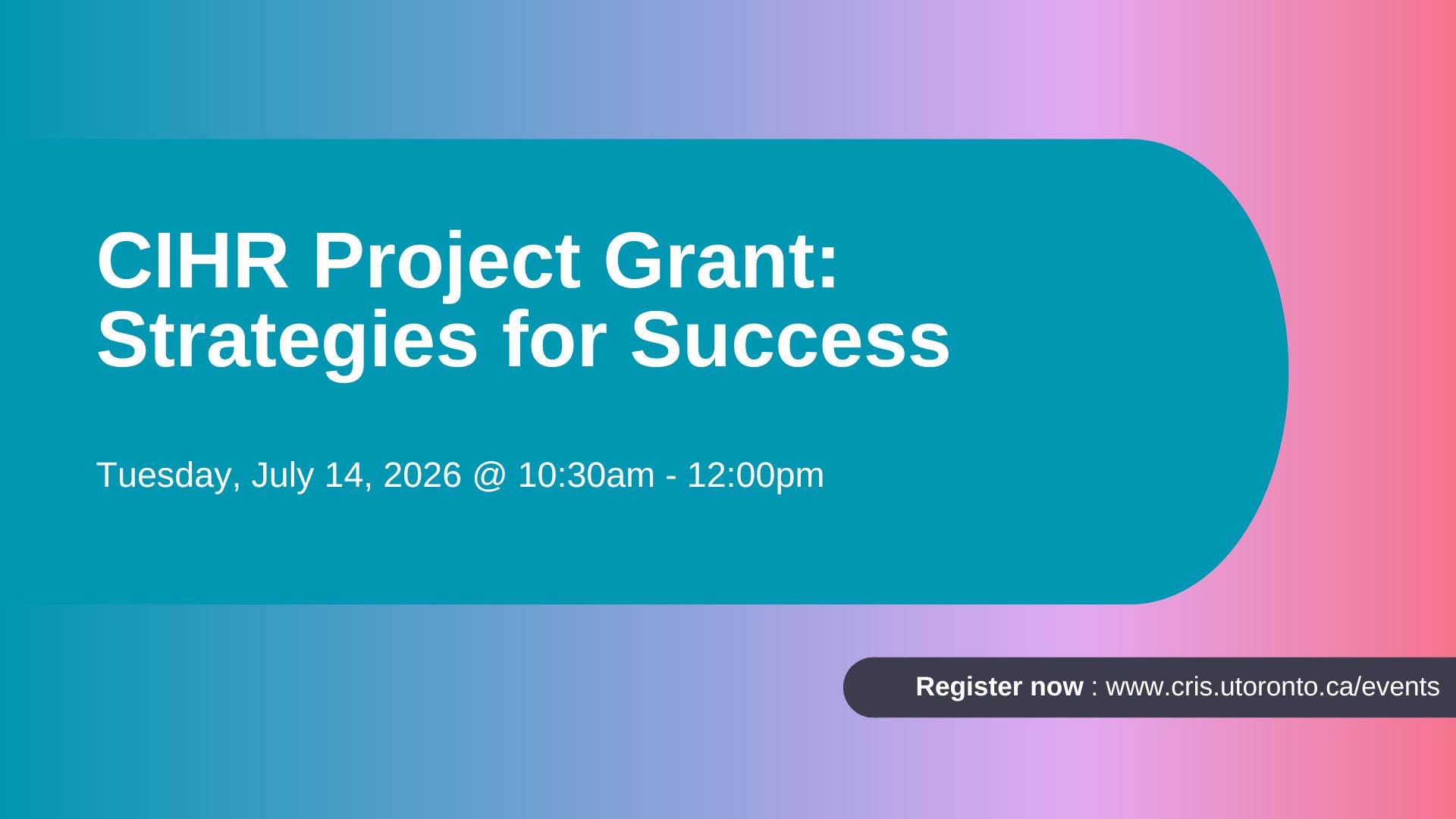 CIHR Project Grant: Strategies for Success

Tuesday, July 14, 2026 @ 10:30am - 12:00pm

Register now : www.cris.utoronto.ca/events